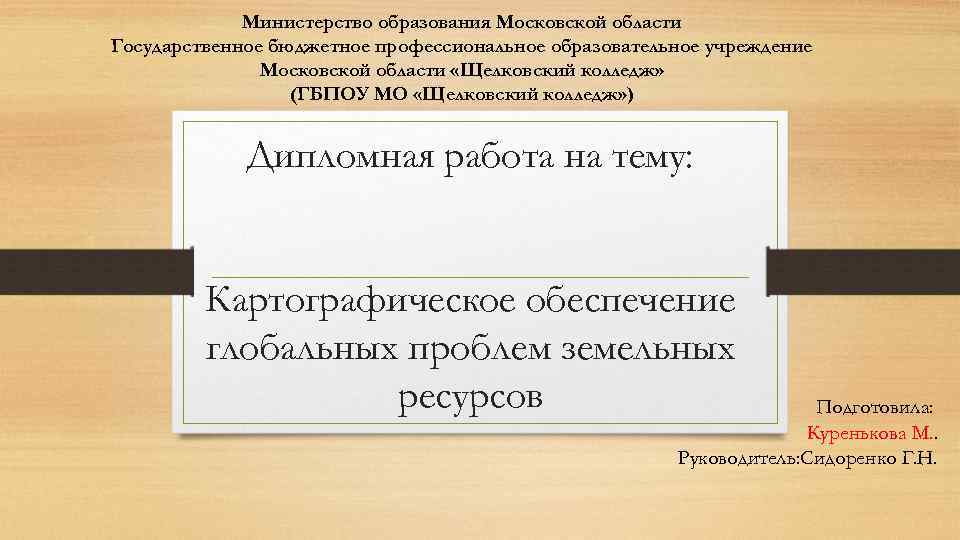 Министерство образования Московской области
Государственное бюджетное профессиональное образовательное учреждение
Московской области «Щелковский колледж»
(ГБПОУ МО «Щелковский колледж»)

Дипломная работа на тему:

Картографическое обеспечение глобальных проблем земельных ресурсов

Подготовила:
Куренькова М..
Руководитель:Сидоренко Г.Н.